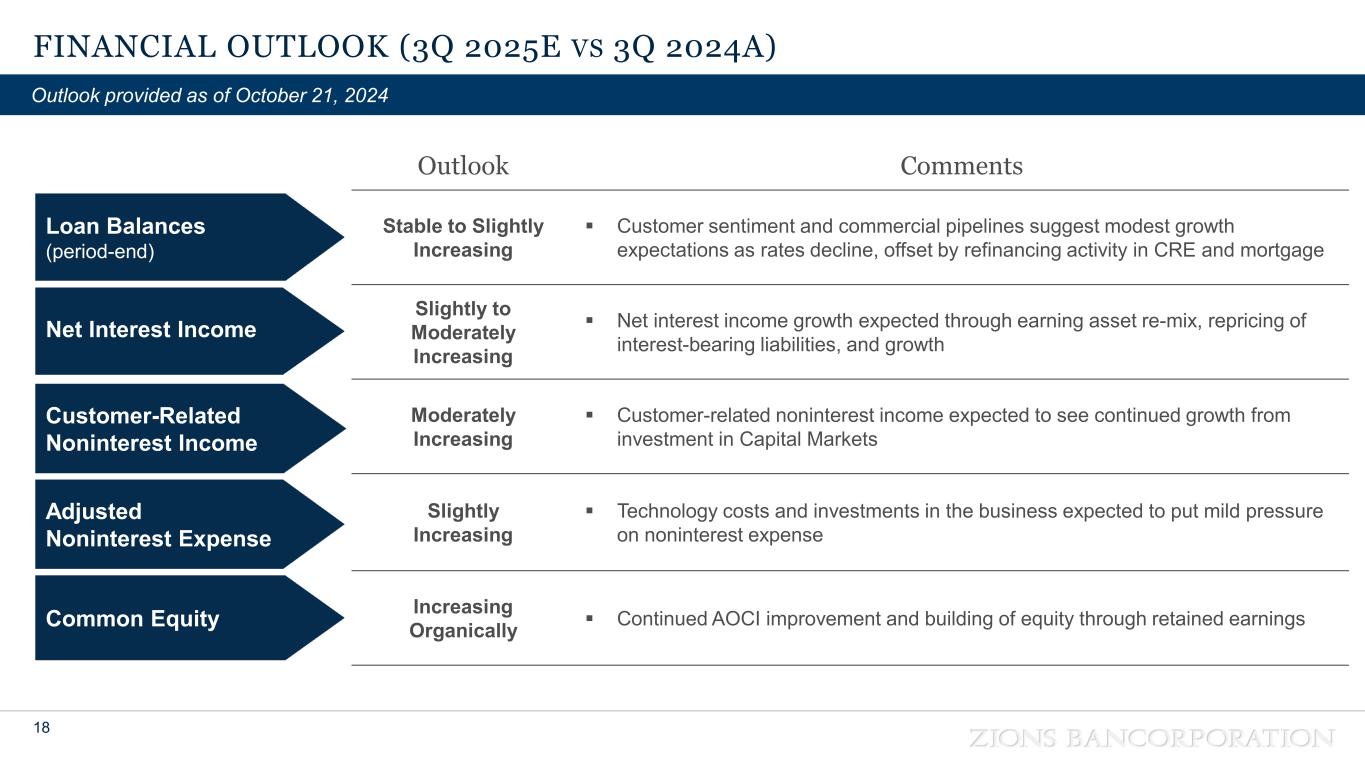 FINANCIAL OUTLOOK (3Q 2025E VS 3Q 2024A)

Outlook provided as of October 21, 2024

| | Outlook | Comments |
|---|---|---|
| Loan Balances (period-end) | Stable to Slightly Increasing | ▪ Customer sentiment and commercial pipelines suggest modest growth expectations as rates decline, offset by refinancing activity in CRE and mortgage |
| Net Interest Income | Slightly to Moderately Increasing | ▪ Net interest income growth expected through earning asset re-mix, repricing of interest-bearing liabilities, and growth |
| Customer-Related Noninterest Income | Moderately Increasing | ▪ Customer-related noninterest income expected to see continued growth from investment in Capital Markets |
| Adjusted Noninterest Expense | Slightly Increasing | ▪ Technology costs and investments in the business expected to put mild pressure on noninterest expense |
| Common Equity | Increasing Organically | ▪ Continued AOCI improvement and building of equity through retained earnings |

18

ZIONS BANCORPORATION